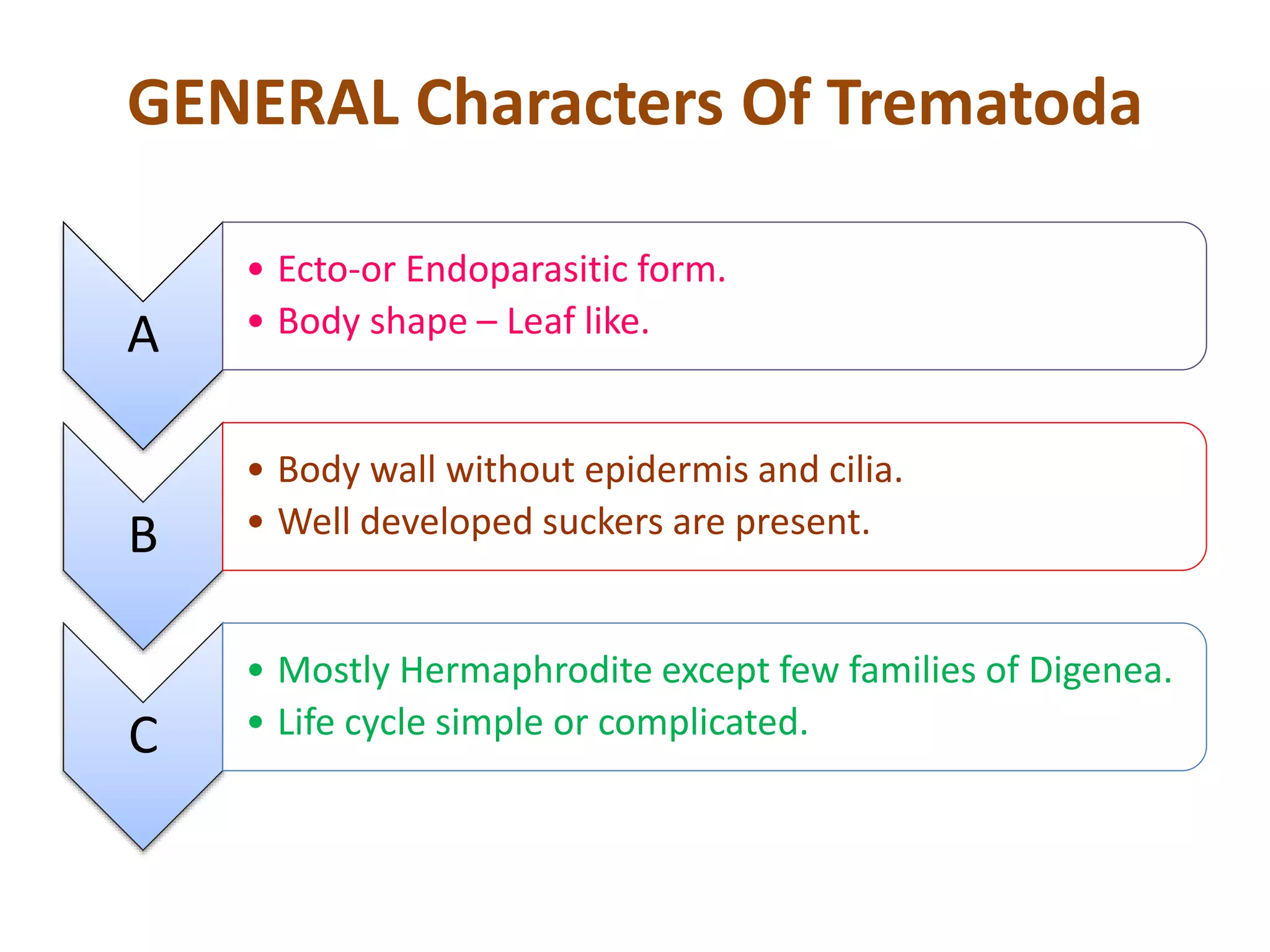 GENERAL Characters Of Trematoda

A

• Ecto-or Endoparasitic form.
• Body shape – Leaf like.

B

• Body wall without epidermis and cilia.
• Well developed suckers are present.

C

• Mostly Hermaphrodite except few families of Digenea.
• Life cycle simple or complicated.